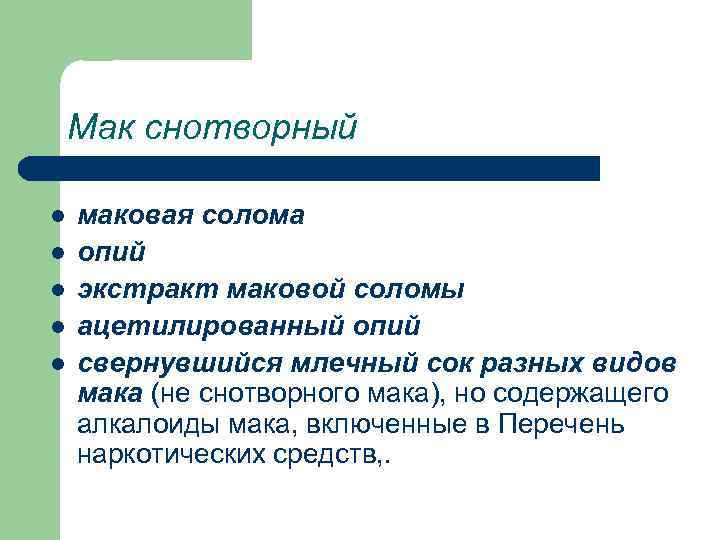 Мак снотворный

- маковая солома
- опий
- экстракт маковой соломы
- ацетилированный опий
- свернувшийся млечный сок разных видов мака (не снотворного мака), но содержащего алкалоиды мака, включенные в Перечень наркотических средств,.